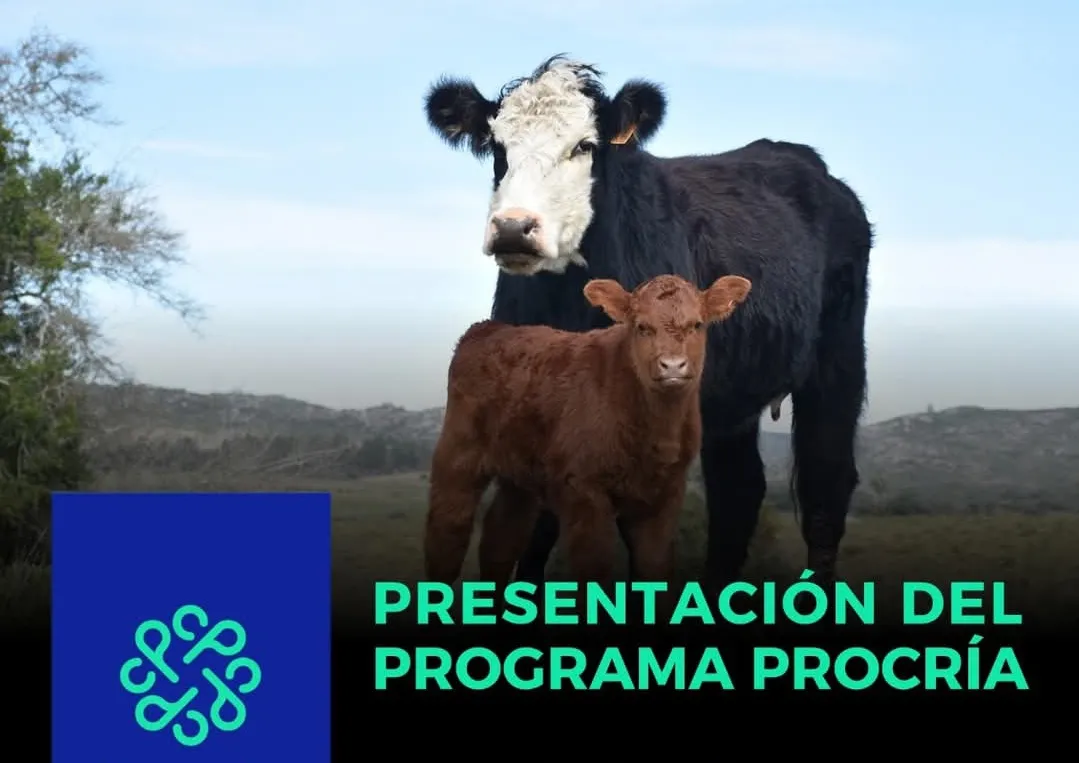 PRESENTACIÓN DEL PROGRAMA PROCRÍA